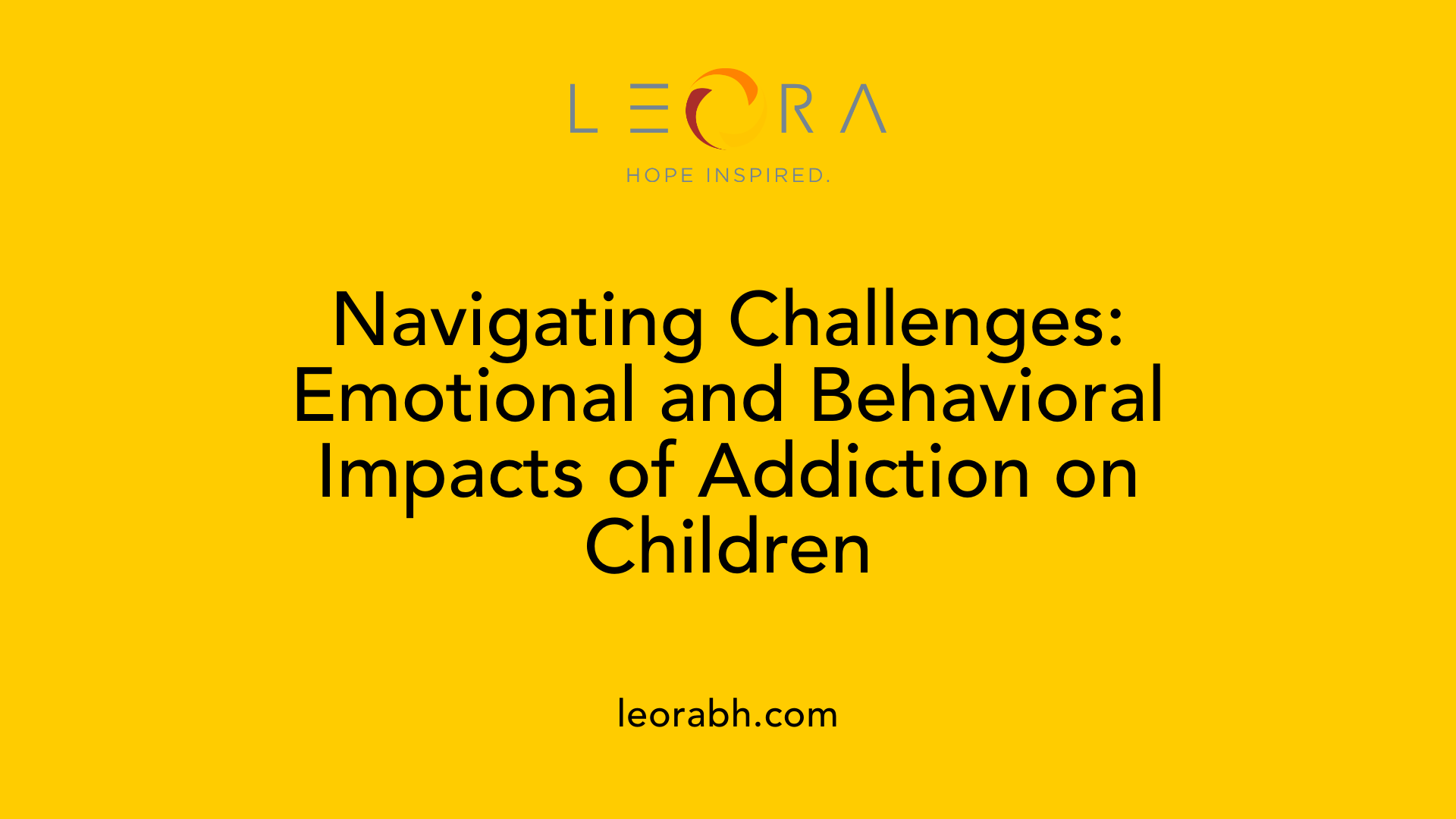 LEORA

HOPE INSPIRED.

Navigating Challenges: Emotional and Behavioral Impacts of Addiction on Children

leorabh.com